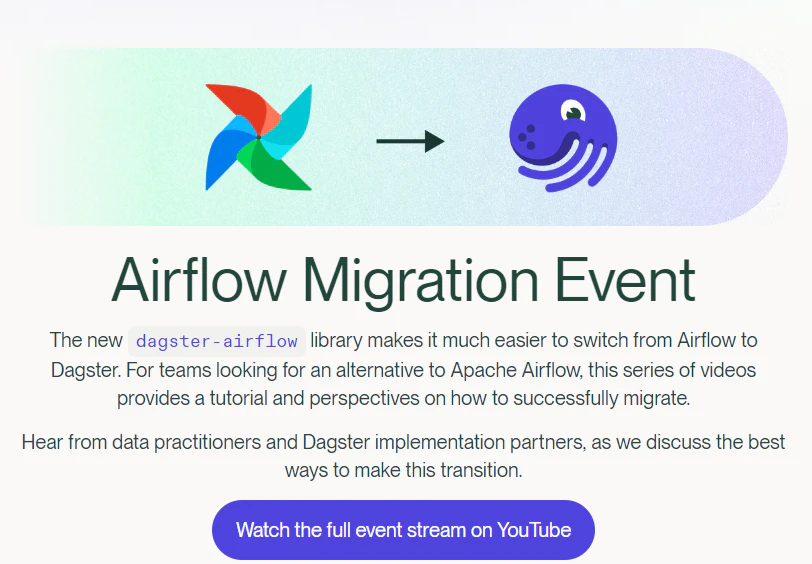 Airflow Migration Event

The new dagster-airflow library makes it much easier to switch from Airflow to Dagster. For teams looking for an alternative to Apache Airflow, this series of videos provides a tutorial and perspectives on how to successfully migrate.

Hear from data practitioners and Dagster implementation partners, as we discuss the best ways to make this transition.

Watch the full event stream on YouTube